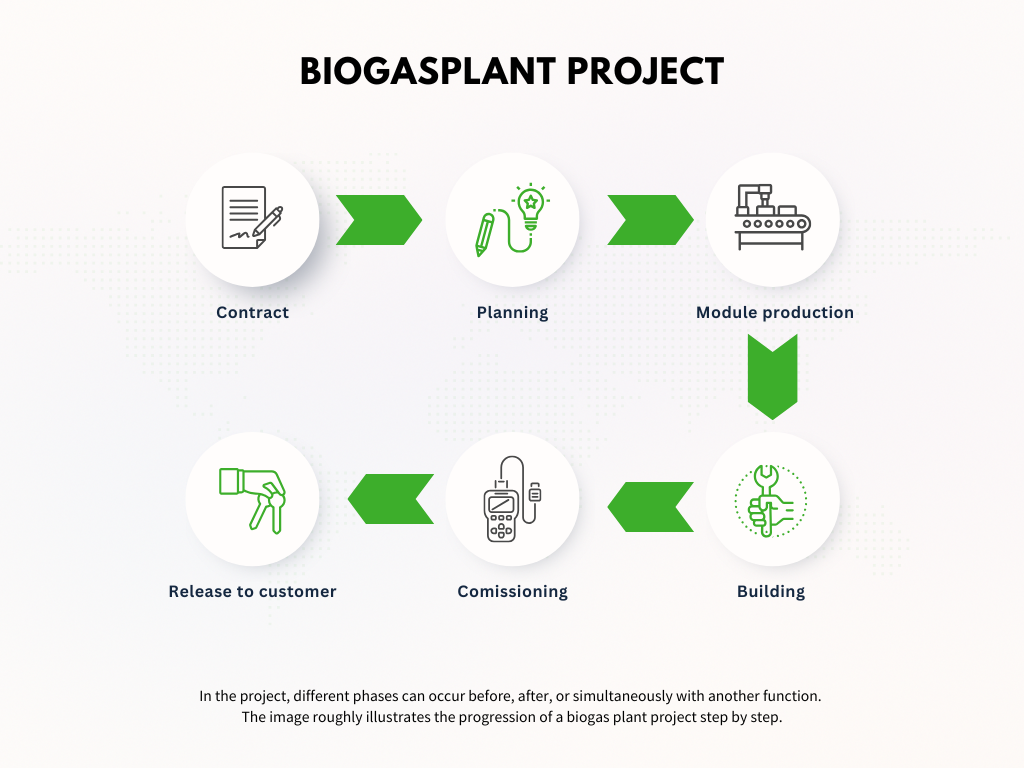 BIOGASPLANT PROJECT

Contract

Planning

Module production

Building

Comissioning

Release to customer

In the project, different phases can occur before, after, or simultaneously with another function. The image roughly illustrates the progression of a biogas plant project step by step.